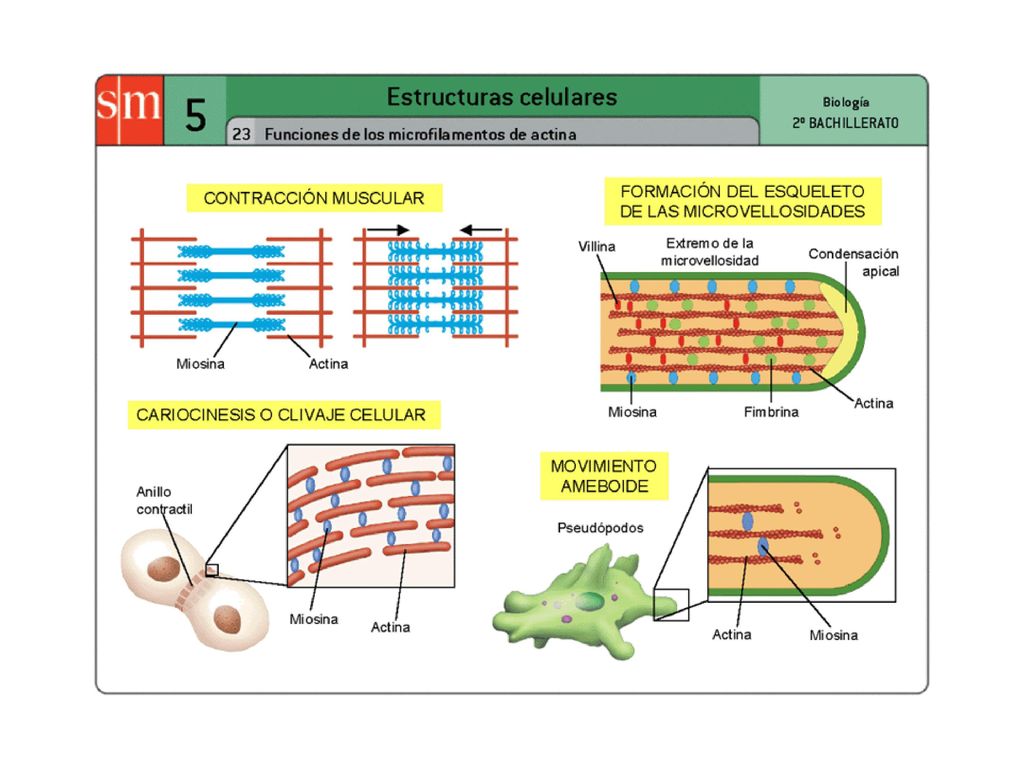 sm 5 Estructuras celulares

23 Funciones de los microfilamentos de actina

Biología
2º BACHILLERATO

CONTRACCIÓN MUSCULAR

Miosina
Actina

FORMACIÓN DEL ESQUELETO DE LAS MICROVELLOSIDADES

Villina
Extremo de la microvellosidad
Condensación apical
Miosina
Fimbrina
Actina

CARIOCINESIS O CLIVAJE CELULAR

Anillo contractil
Miosina
Actina

MOVIMIENTO AMEBOIDE

Pseudópodos
Actina
Miosina